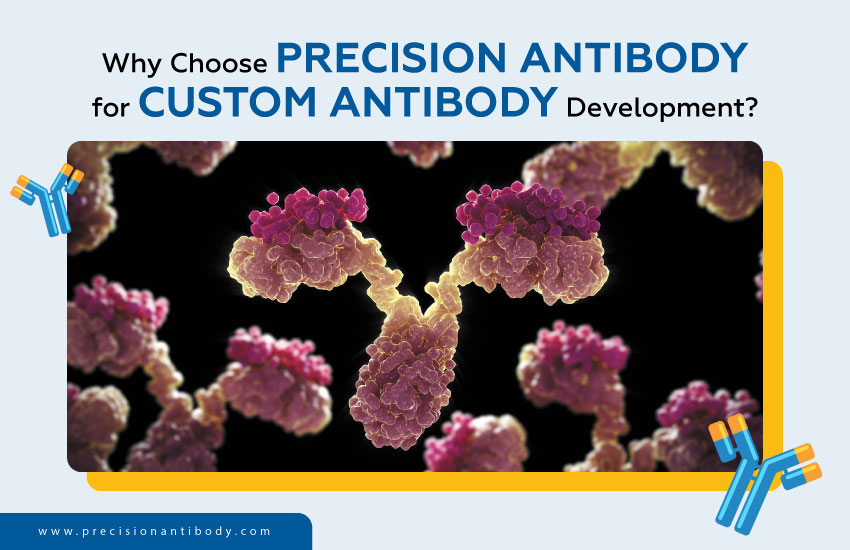 Why Choose PRECISION ANTIBODY for CUSTOM ANTIBODY Development?

www.precisionantibody.com